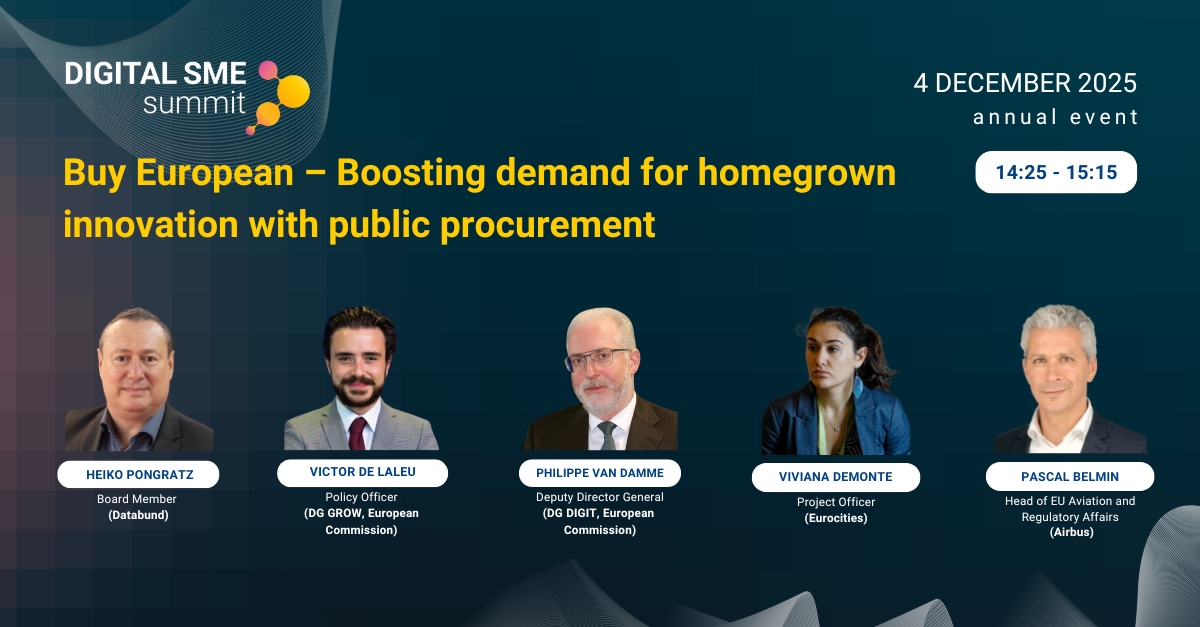 DIGITAL SME summit

4 DECEMBER 2025
annual event

Buy European – Boosting demand for homegrown innovation with public procurement

14:25 - 15:15

HEIKO PONGRATZ
Board Member
(Databund)

VICTOR DE LALEU
Policy Officer
(DG GROW, European Commission)

PHILIPPE VAN DAMME
Deputy Director General
(DG DIGIT, European Commission)

VIVIANA DEMONTE
Project Officer
(Eurocities)

PASCAL BELMIN
Head of EU Aviation and Regulatory Affairs
(Airbus)